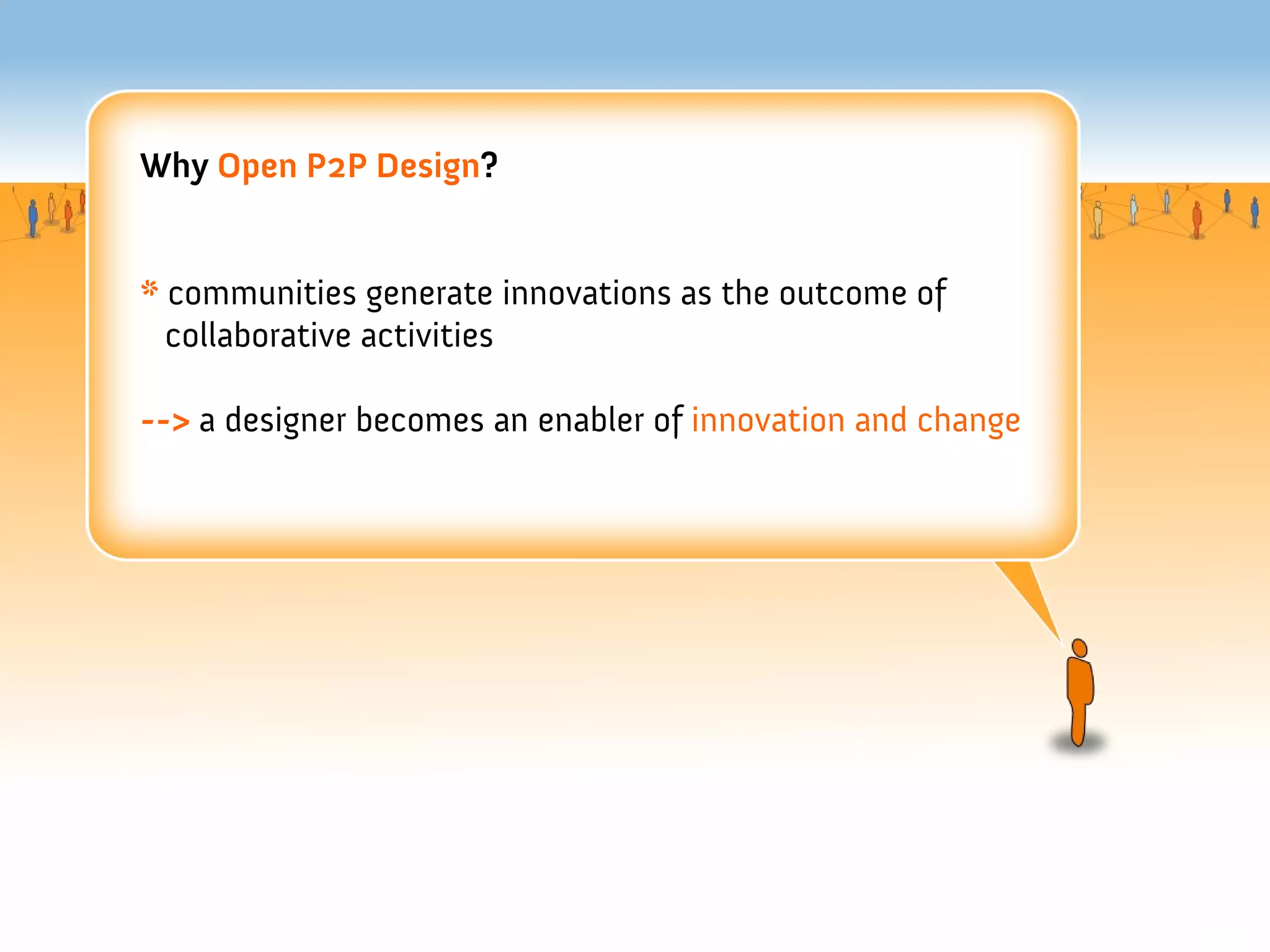 Why Open P2P Design?

* communities generate innovations as the outcome of collaborative activities

--> a designer becomes an enabler of innovation and change